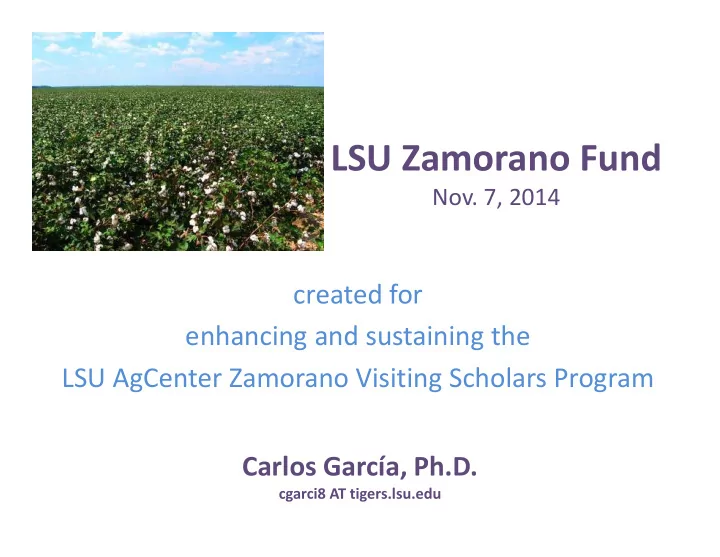 LSU Zamorano Fund
Nov. 7, 2014

created for
enhancing and sustaining the
LSU AgCenter Zamorano Visiting Scholars Program

Carlos García, Ph.D.
cgarci8 AT tigers.lsu.edu